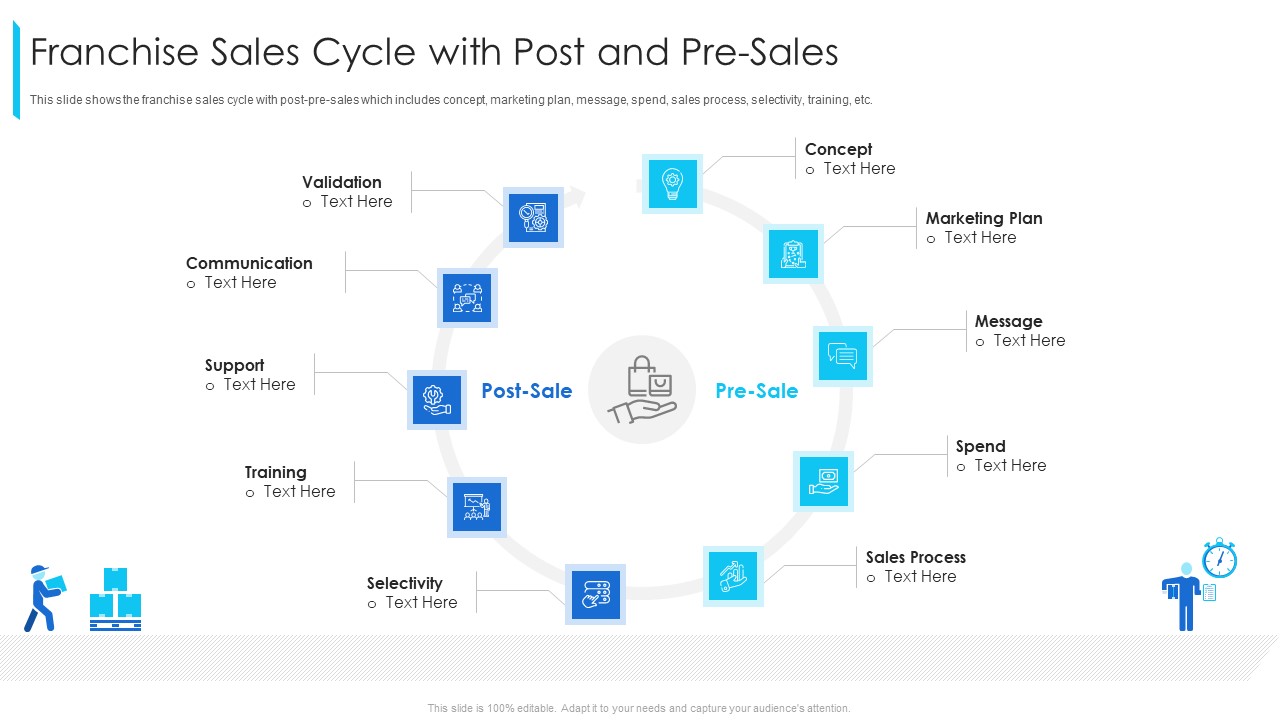 Franchise Sales Cycle with Post and Pre-Sales

This slide shows the franchise sales cycle with post-pre-sales which includes concept, marketing plan, message, spend, sales process, selectivity, training, etc.

Validation
o Text Here

Communication
o Text Here

Support
o Text Here

Training
o Text Here

Selectivity
o Text Here

Post-Sale

Pre-Sale

Concept
o Text Here

Marketing Plan
o Text Here

Message
o Text Here

Spend
o Text Here

Sales Process
o Text Here

This slide is 100% editable. Adapt it to your needs and capture your audience's attention.